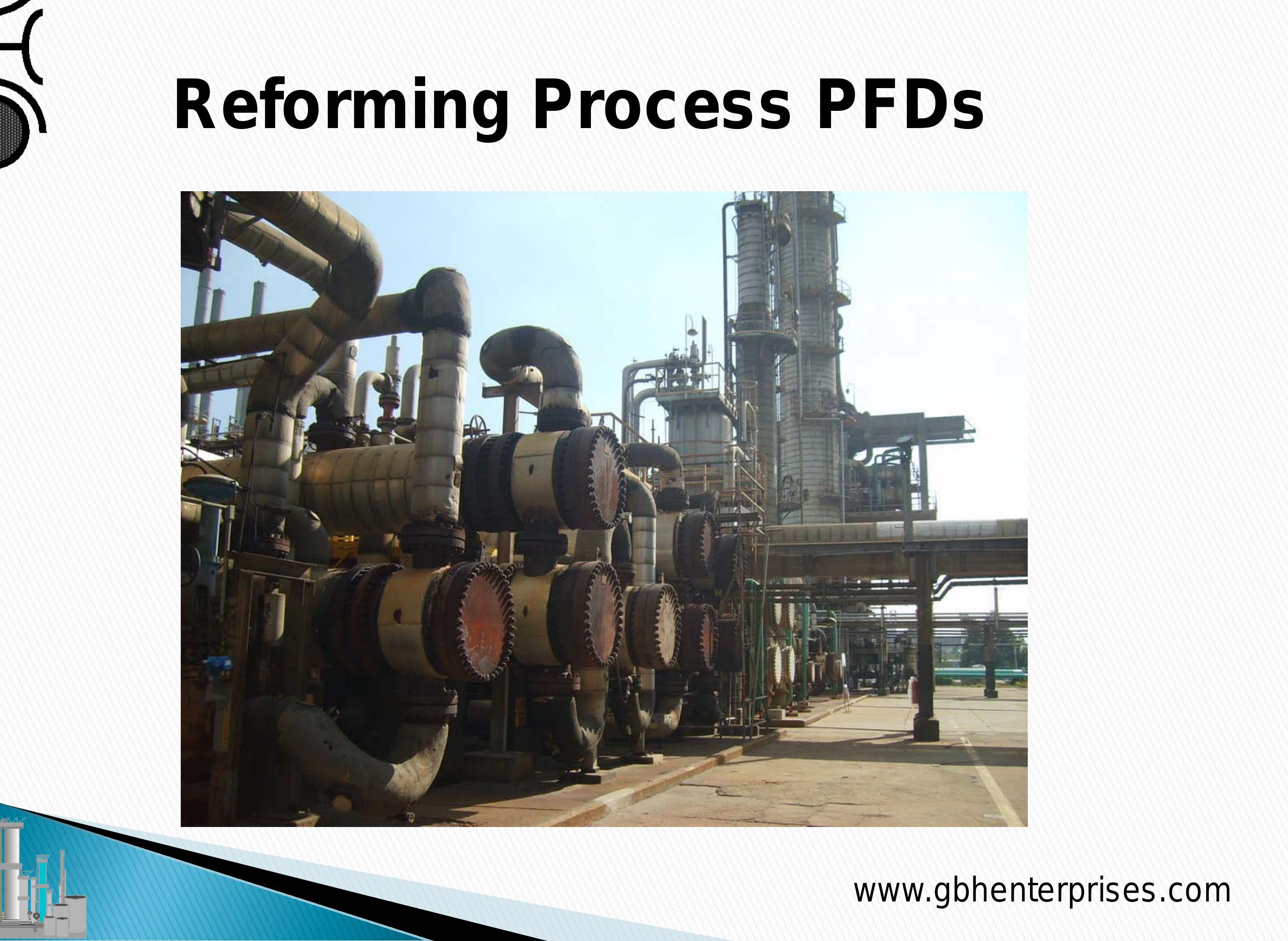 Reforming Process PFDs

www.gbhenterprises.com